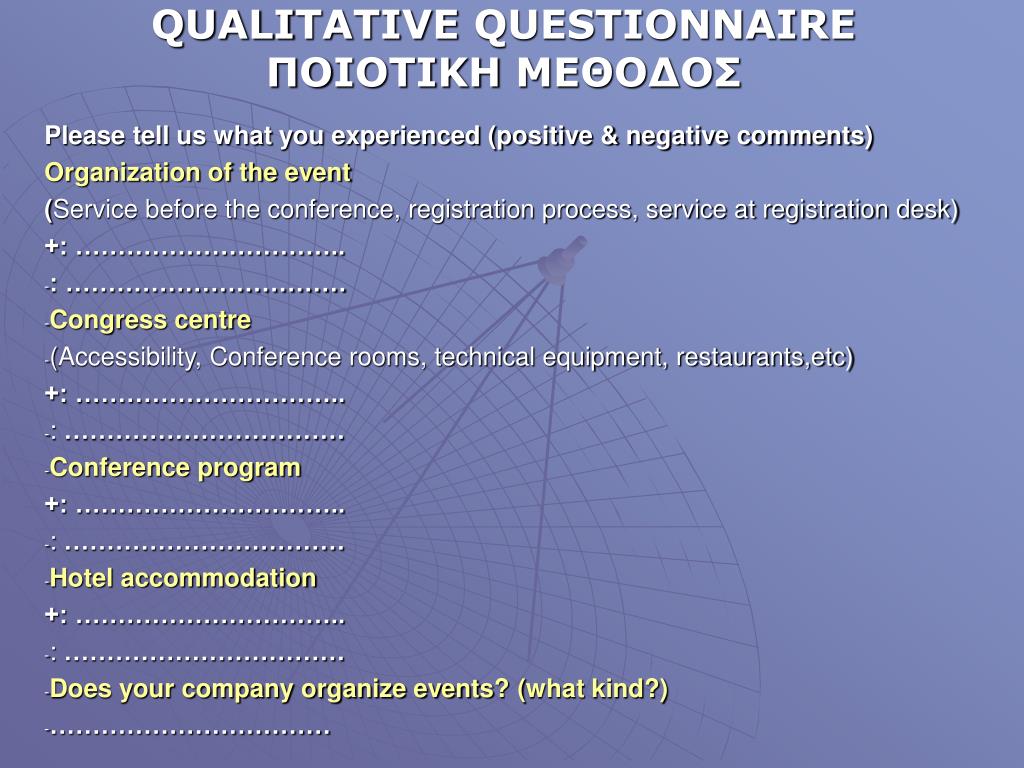 QUALITATIVE QUESTIONNAIRE
ΠΟΙΟΤΙΚΗ ΜΕΘΟΔΟΣ

Please tell us what you experienced (positive & negative comments)

Organization of the event

(Service before the conference, registration process, service at registration desk)

+: …………………………..

-: ……………………………

-Congress centre

-(Accessibility, Conference rooms, technical equipment, restaurants,etc)

+: …………………………..

-: ……………………………

-Conference program

+: …………………………..

-: ……………………………

-Hotel accommodation

+: …………………………..

-: ……………………………

-Does your company organize events? (what kind?)

-……………………………